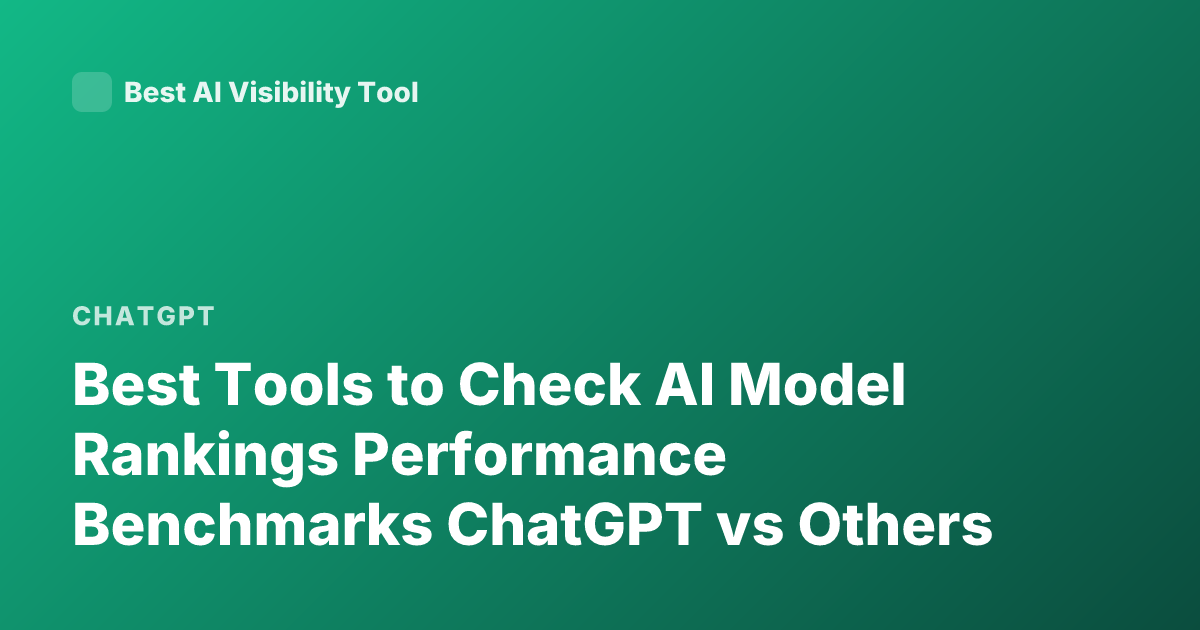 Best AI Visibility Tool

CHATGPT

Best Tools to Check AI Model Rankings Performance Benchmarks ChatGPT vs Others